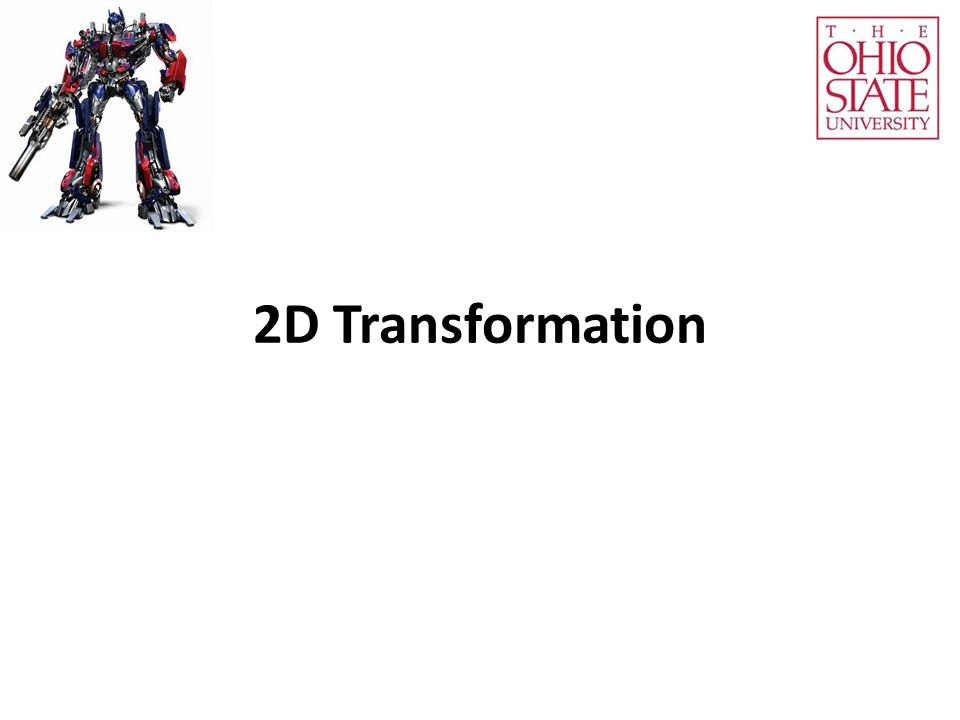 T · H · E
OHIO
STATE
UNIVERSITY

2D Transformation